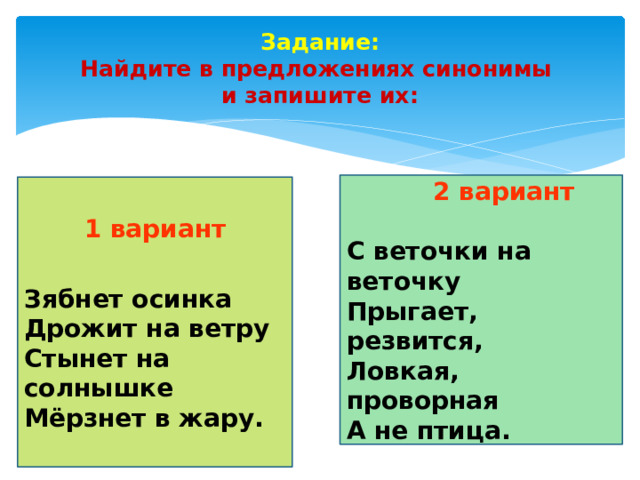 Задание:
Найдите в предложениях синонимы и запишите их:

1 вариант

Зябнет осинка
Дрожит на ветру
Стынет на солнышке
Мёрзнет в жару.

2 вариант

С веточки на веточку
Прыгает, резвится,
Ловкая, проворная
А не птица.